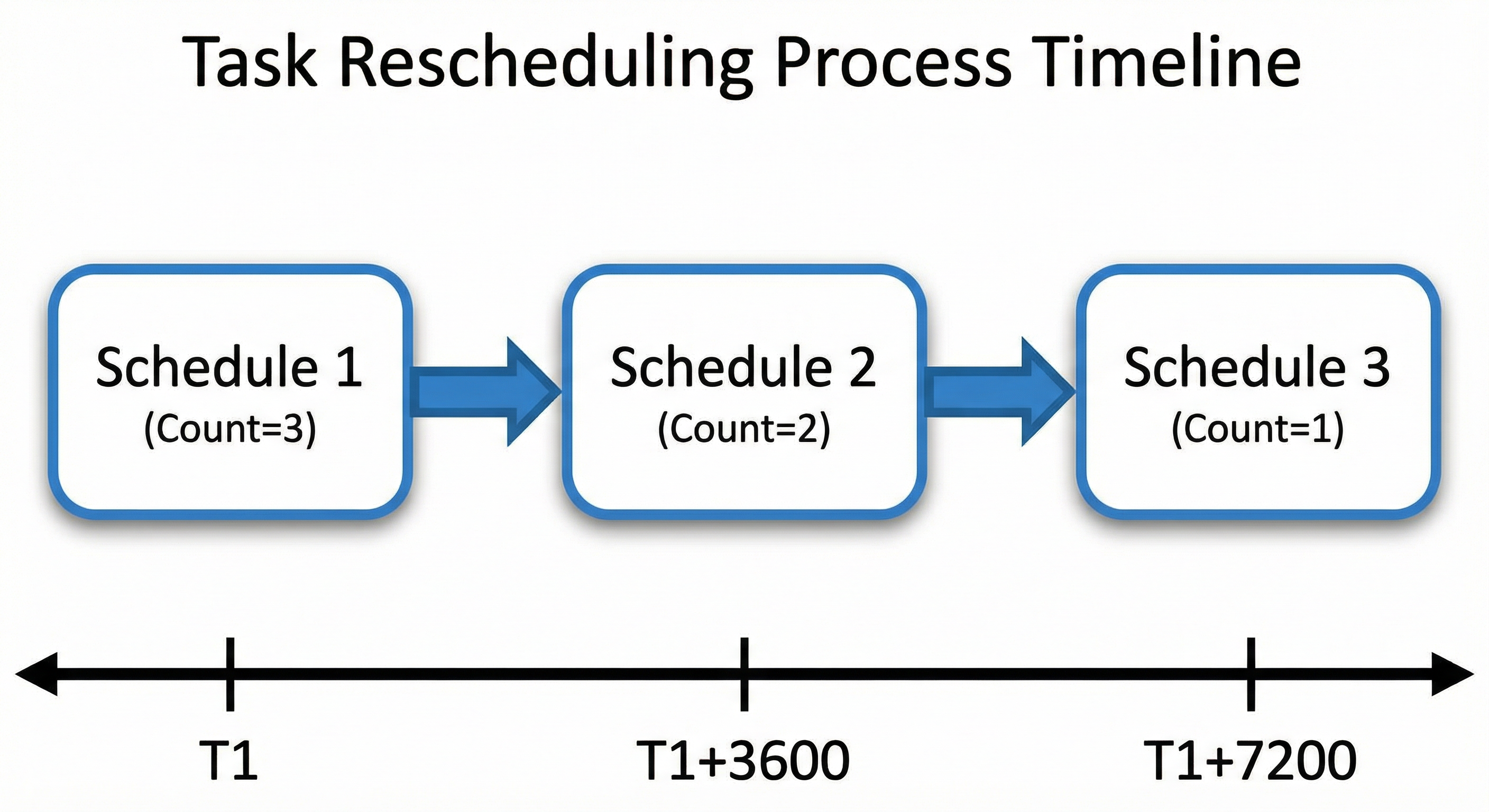 Task Rescheduling Process Timeline

Schedule 1
(Count=3)

Schedule 2
(Count=2)

Schedule 3
(Count=1)

T1

T1+3600

T1+7200